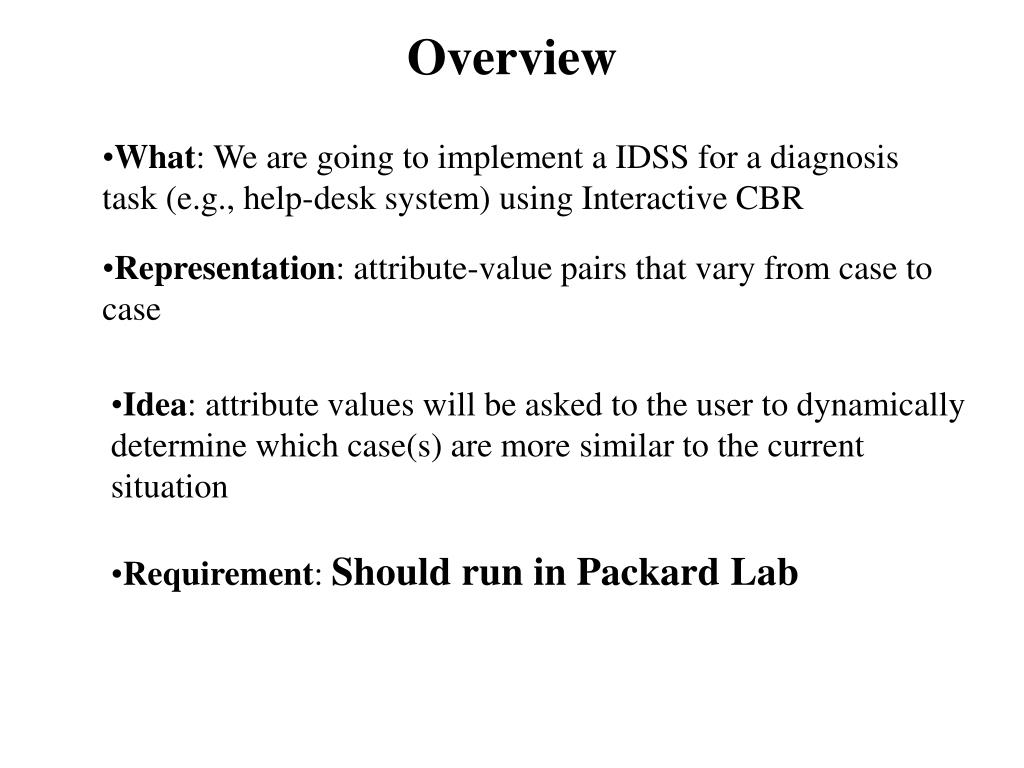 Overview

•What: We are going to implement a IDSS for a diagnosis task (e.g., help-desk system) using Interactive CBR

•Representation: attribute-value pairs that vary from case to case

•Idea: attribute values will be asked to the user to dynamically determine which case(s) are more similar to the current situation

•Requirement: Should run in Packard Lab